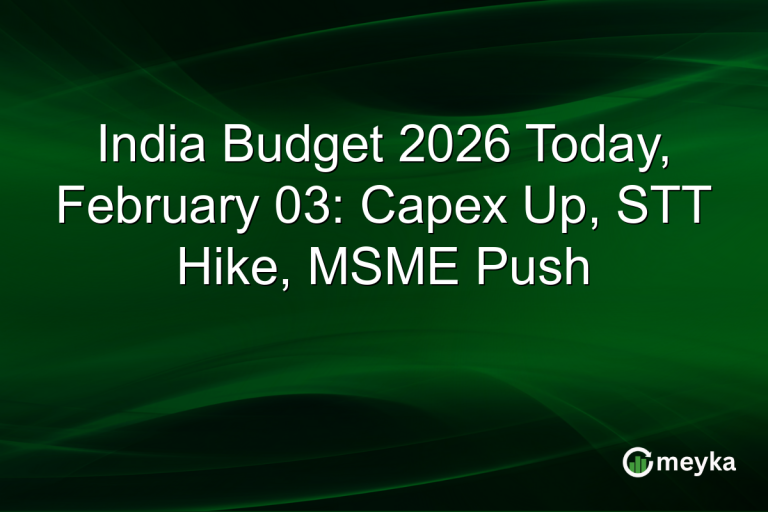 India Budget 2026 Today, February 03: Capex Up, STT Hike, MSME Push

meyka